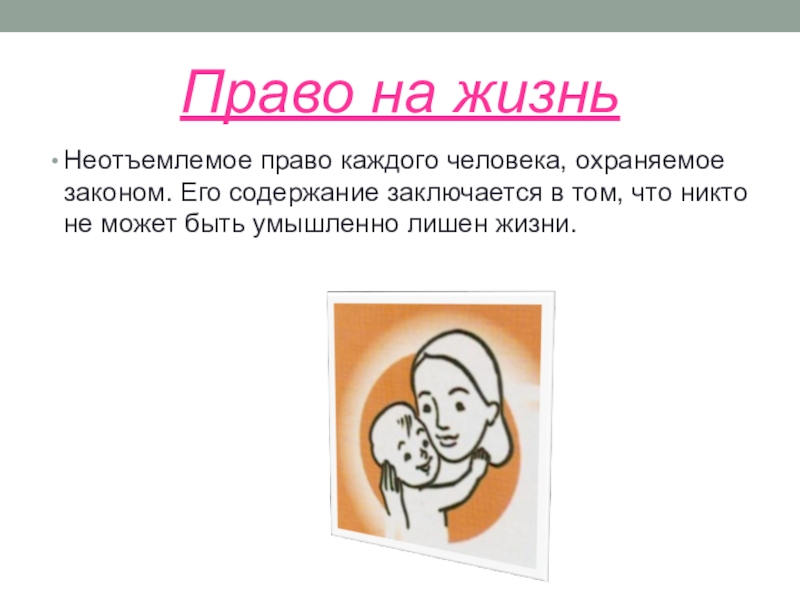 Право на жизнь

• Неотъемлемое право каждого человека, охраняемое законом. Его содержание заключается в том, что никто не может быть умышленно лишен жизни.